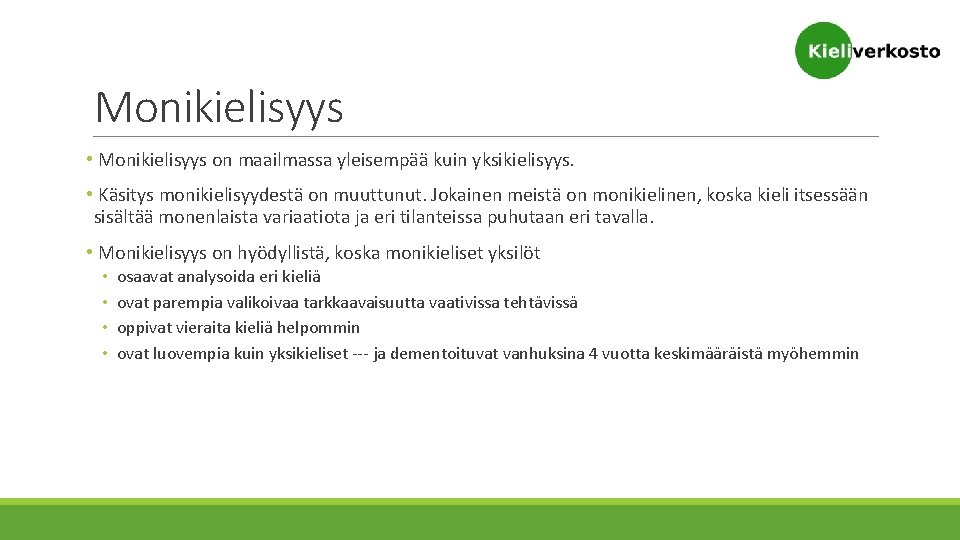 Kieliverkosto

Monikielisyys

• Monikielisyys on maailmassa yleisempää kuin yksikielisyys.

• Käsitys monikielisyydestä on muuttunut. Jokainen meistä on monikielinen, koska kieli itsessään sisältää monenlaista variaatiota ja eri tilanteissa puhutaan eri tavalla.

• Monikielisyys on hyödyllistä, koska monikieliset yksilöt
• osaavat analysoida eri kieliä
• ovat parempia valikoivaa tarkkaavaisuutta vaativissa tehtävissä
• oppivat vieraita kieliä helpommin
• ovat luovempia kuin yksikieliset --- ja dementoituvat vanhuksina 4 vuotta keskimääräistä myöhemmin